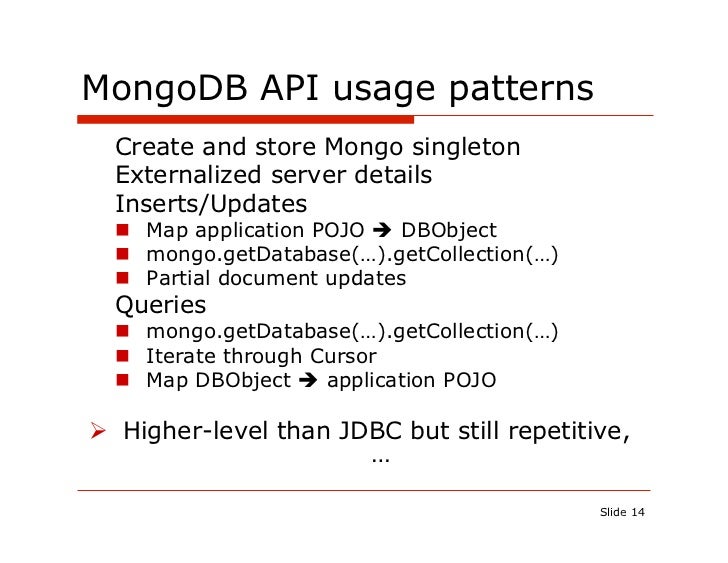 MongoDB API usage patterns

Create and store Mongo singleton
Externalized server details
Inserts/Updates
- Map application POJO ➔ DBObject
- mongo.getDatabase(…).getCollection(…)
- Partial document updates

Queries
- mongo.getDatabase(…).getCollection(…)
- Iterate through Cursor
- Map DBObject ➔ application POJO

➢ Higher-level than JDBC but still repetitive, …

Slide 14